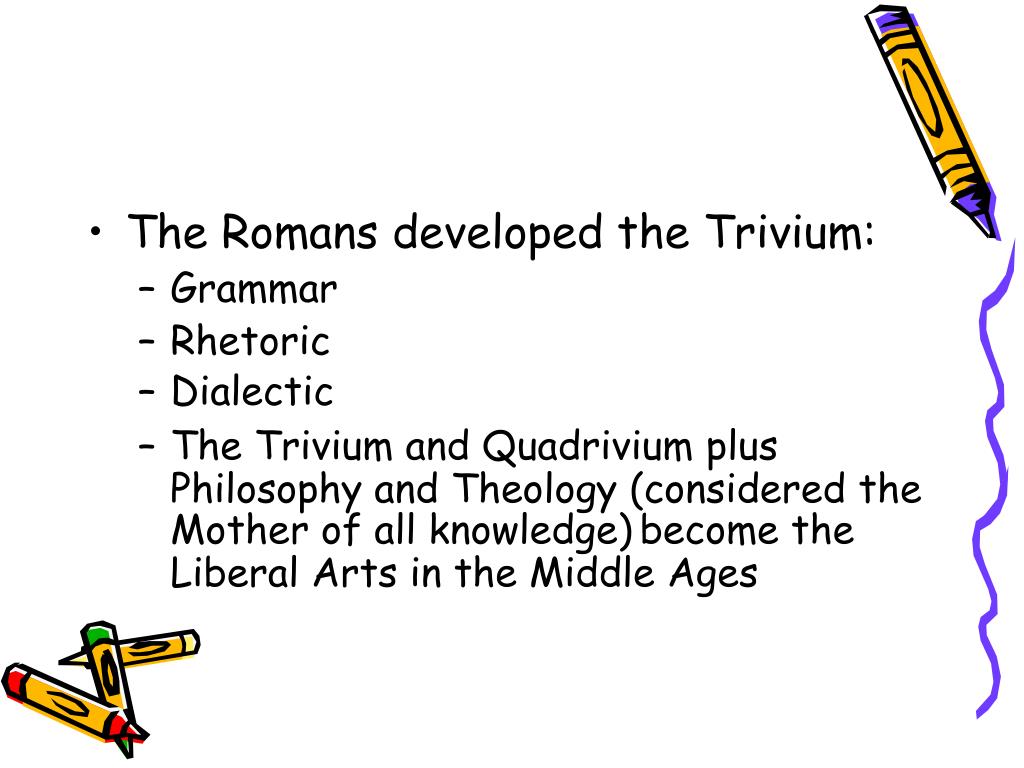 • The Romans developed the Trivium:
– Grammar
– Rhetoric
– Dialectic
– The Trivium and Quadrivium plus Philosophy and Theology (considered the Mother of all knowledge) become the Liberal Arts in the Middle Ages